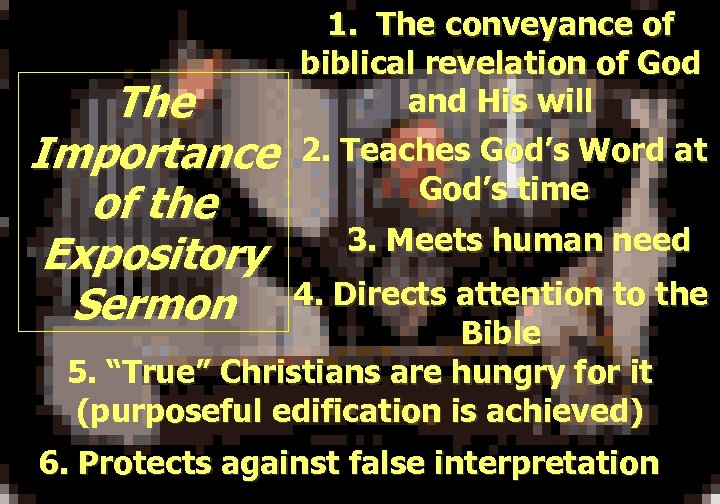 The Importance of the Expository Sermon

1. The conveyance of biblical revelation of God and His will

2. Teaches God's Word at God's time

3. Meets human need

4. Directs attention to the Bible

5. "True" Christians are hungry for it (purposeful edification is achieved)

6. Protects against false interpretation